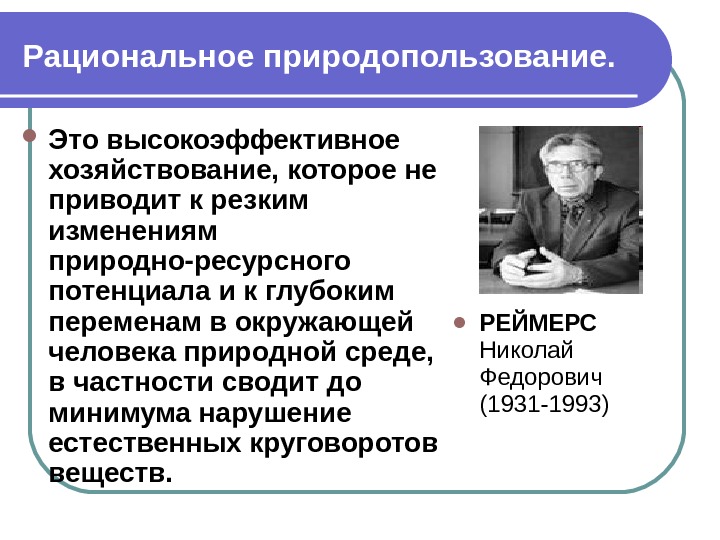 Рациональное природопользование.

Это высокоэффективное хозяйствование, которое не приводит к резким изменениям природно-ресурсного потенциала и к глубоким переменам в окружающей человека природной среде, в частности сводит до минимума нарушение естественных круговоротов веществ.

РЕЙМЕРС Николай Федорович (1931-1993)